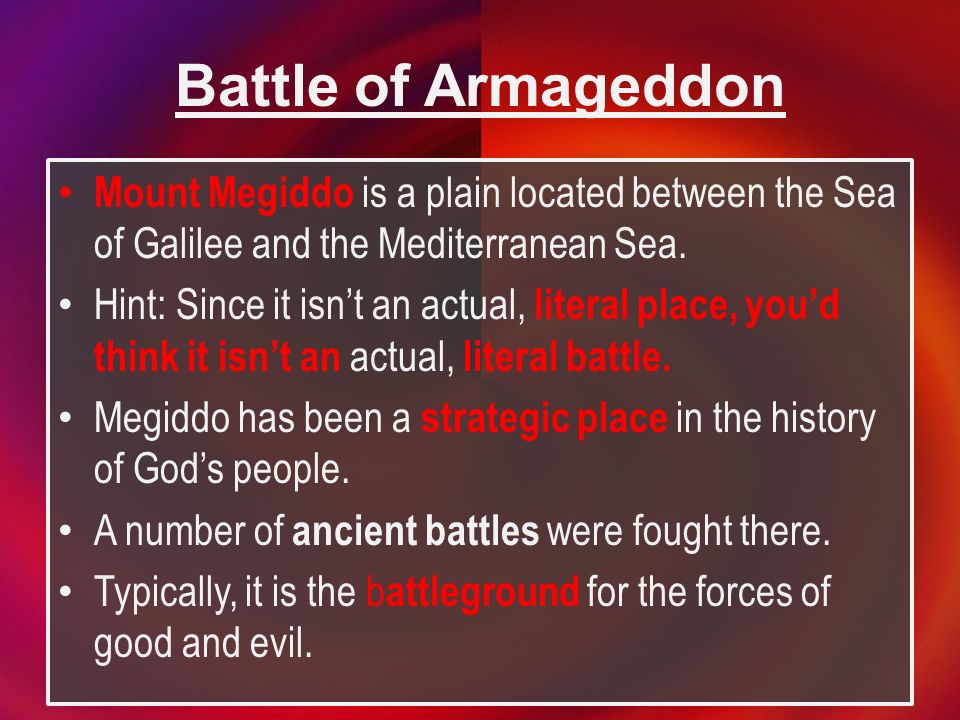 Battle of Armageddon

• Mount Megiddo is a plain located between the Sea of Galilee and the Mediterranean Sea.
• Hint: Since it isn’t an actual, literal place, you’d think it isn’t an actual, literal battle.
• Megiddo has been a strategic place in the history of God’s people.
• A number of ancient battles were fought there.
• Typically, it is the battleground for the forces of good and evil.